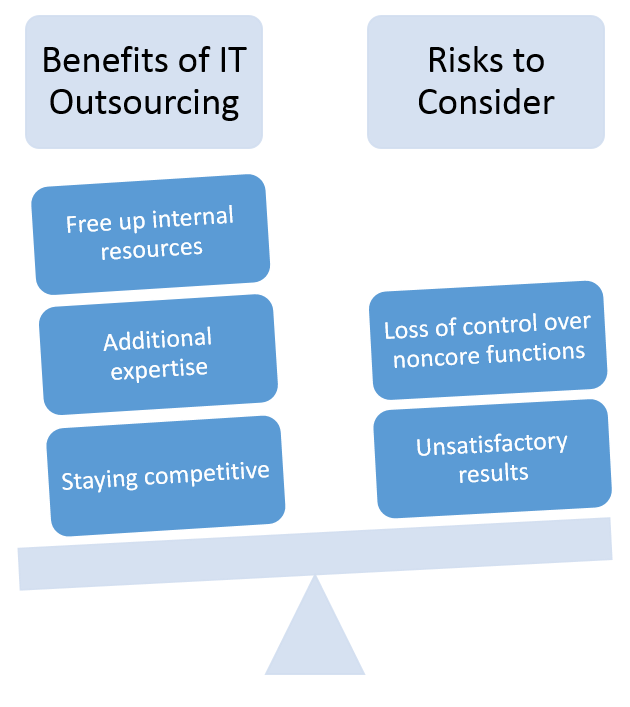 Benefits of IT Outsourcing

Free up internal resources

Additional expertise

Staying competitive

Risks to Consider

Loss of control over noncore functions

Unsatisfactory results